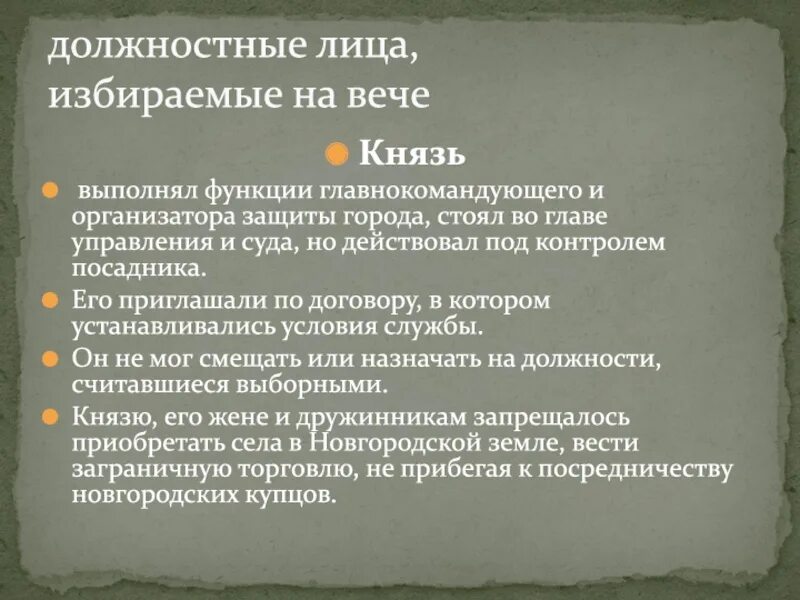 должностные лица, избираемые на вече

Князь

выполнял функции главнокомандующего и организатора защиты города, стоял во главе управления и суда, но действовал под контролем посадника.

Его приглашали по договору, в котором устанавливались условия службы.

Он не мог смещать или назначать на должности, считавшиеся выборными.

Князю, его жене и дружинникам запрещалось приобретать села в Новгородской земле, вести заграничную торговлю, не прибегая к посредничеству новгородских купцов.